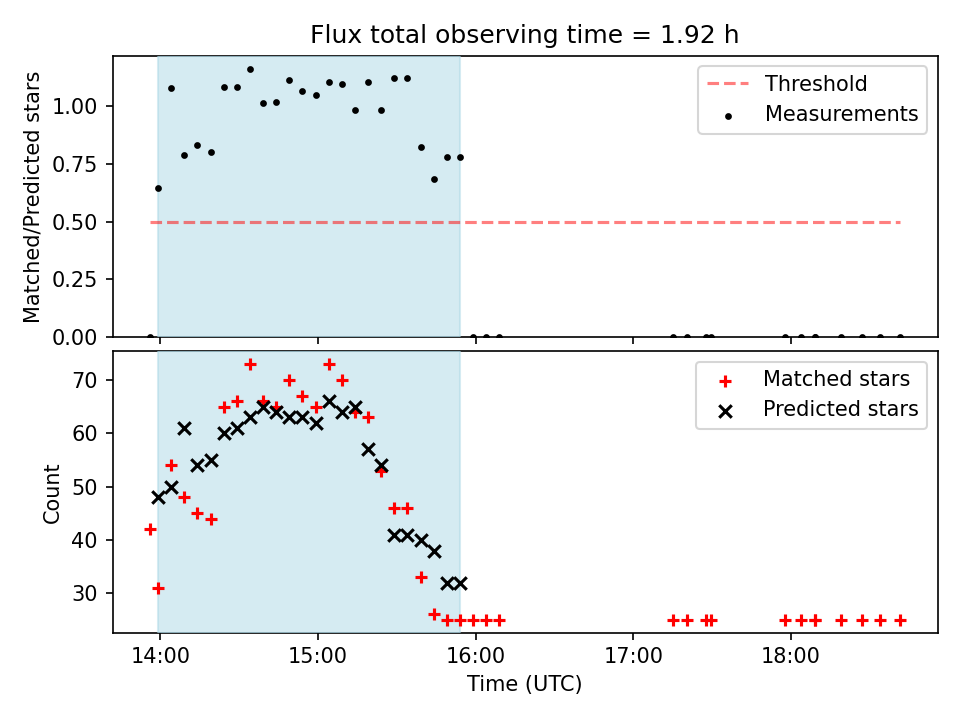 Flux total observing time = 1.92 h

Matched/Predicted stars
1.00
0.75
0.50
0.25
0.00

Threshold
Measurements

Count
70
60
50
40
30

Matched stars
Predicted stars

14:00
15:00
16:00
17:00
18:00
Time (UTC)